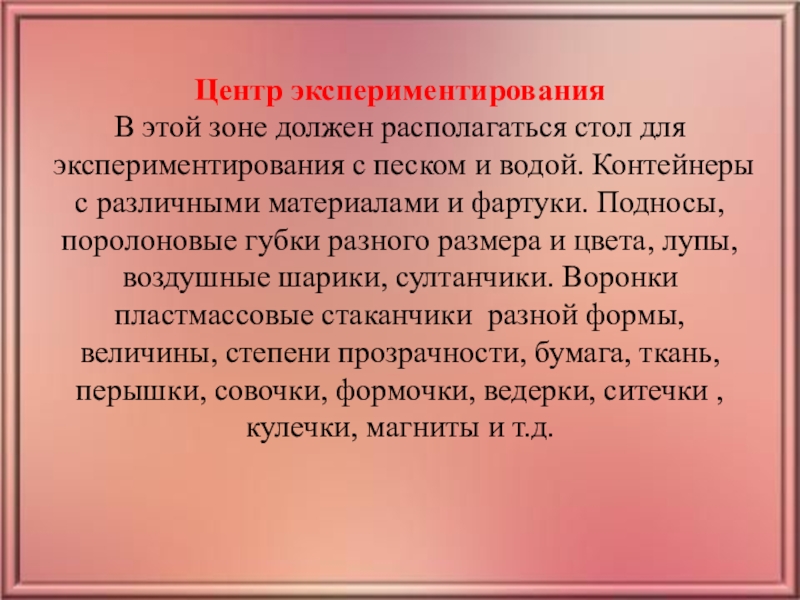 Центр экспериментирования
В этой зоне должен располагаться стол для экспериментирования с песком и водой. Контейнеры с различными материалами и фартуки. Подносы, поролоновые губки разного размера и цвета, лупы, воздушные шарики, султанчики. Воронки пластмассовые стаканчики  разной формы, величины, степени прозрачности, бумага, ткань, перышки, совочки, формочки, ведерки, ситечки , кулечки, магниты и т.д.